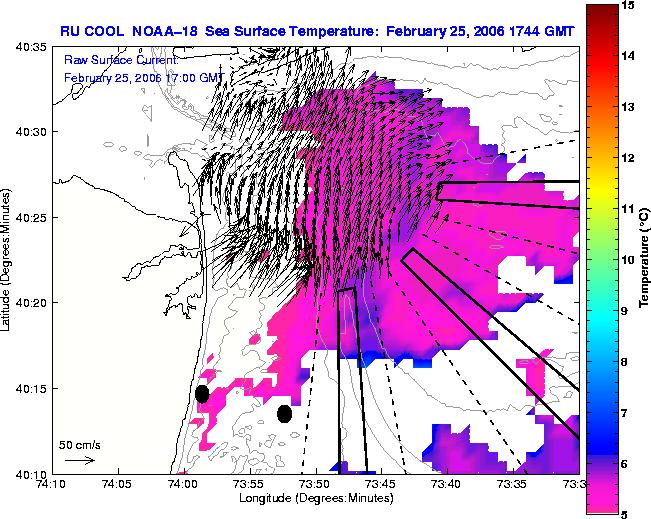 RU COOL NOAA-18 Sea Surface Temperature: February 25, 2006 1744 GMT

Raw Surface Current:
February 25, 2006 17:00 GMT

Latitude (Degrees:Minutes)

40:35
40:30
40:25
40:20
40:15
40:10

50 cm/s

74:10 74:05 74:00 73:55 73:50 73:45 73:40 73:35 73:3

Longitude (Degrees:Minutes)

15
14
13
12
11
10
9
8
7
6
5

Temperature (°C)